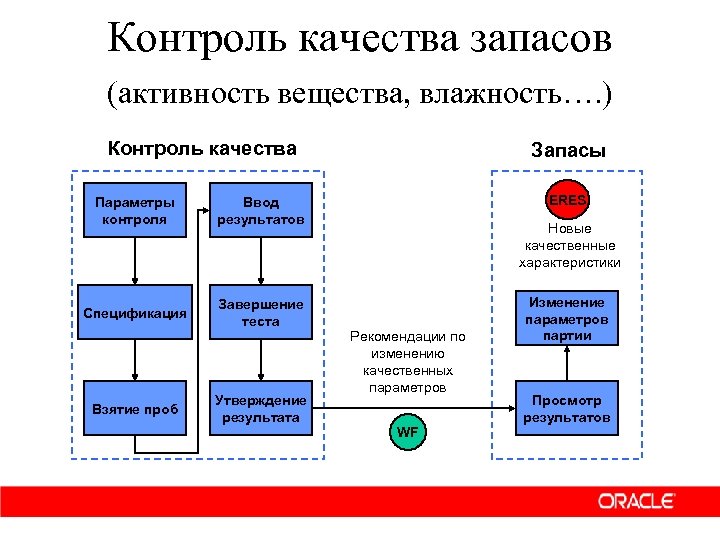 Контроль качества запасов
(активность вещества, влажность….)

Контроль качества

Параметры контроля

Спецификация

Взятие проб

Ввод результатов

Завершение теста

Утверждение результата

Рекомендации по изменению качественных параметров

WF

Запасы

ERES

Новые качественные характеристики

Изменение параметров партии

Просмотр результатов

ORACLE